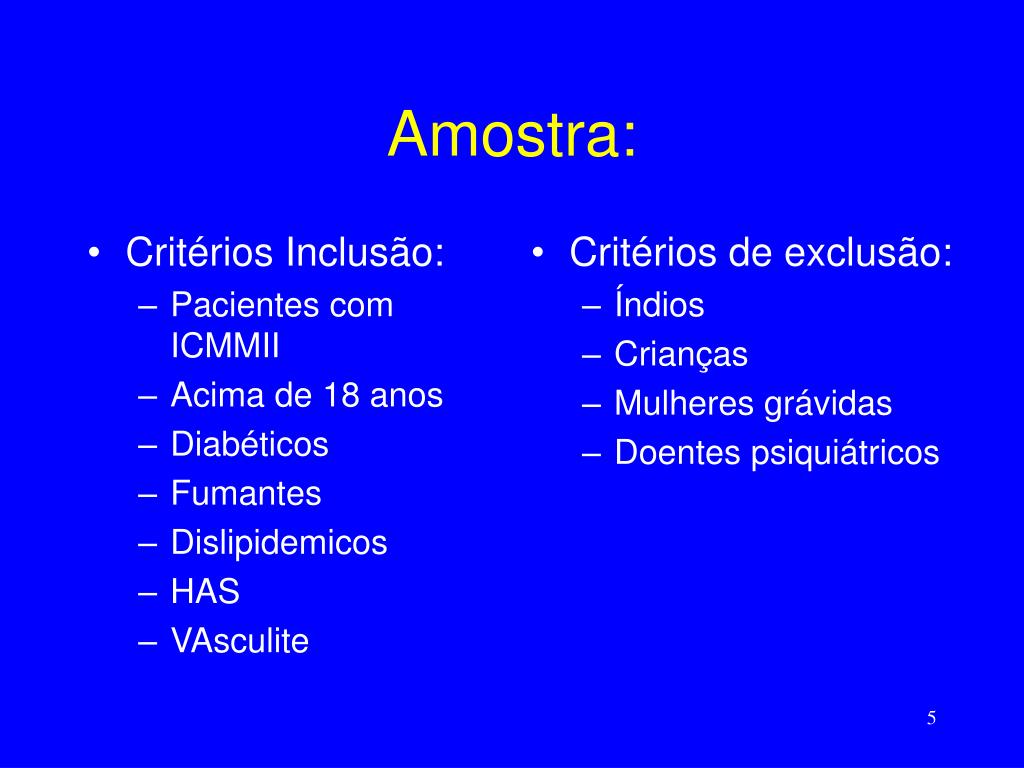 Amostra:

• Critérios Inclusão:
– Pacientes com ICMMII
– Acima de 18 anos
– Diabéticos
– Fumantes
– Dislipidemicos
– HAS
– VAsculite

• Critérios de exclusão:
– Índios
– Crianças
– Mulheres grávidas
– Doentes psiquiátricos

5